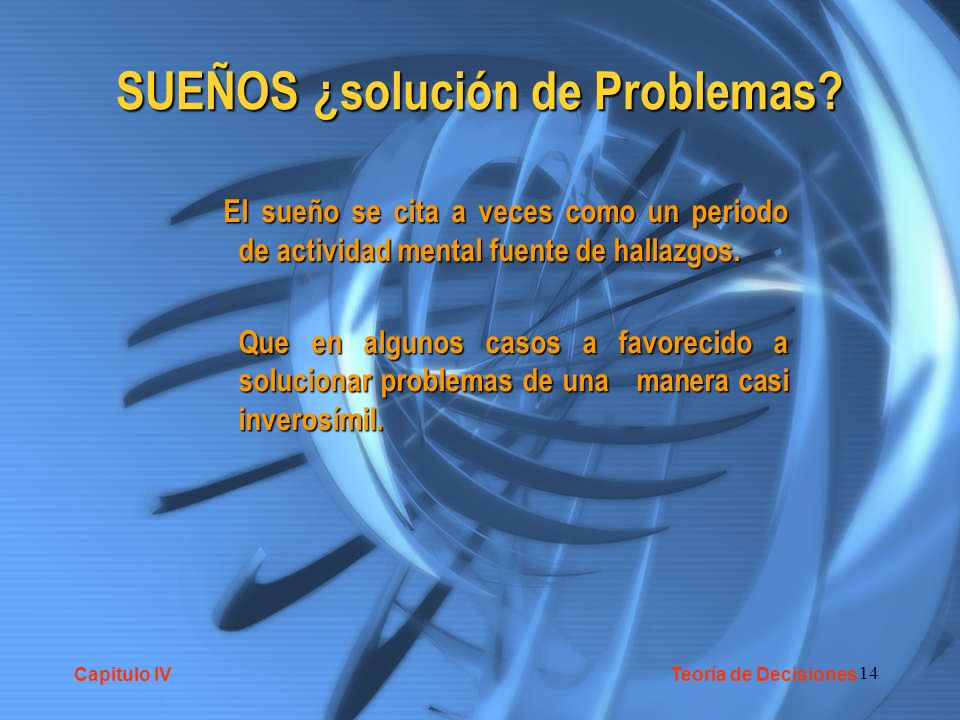 SUEÑOS ¿solución de Problemas?

El sueño se cita a veces como un periodo de actividad mental fuente de hallazgos.

Que en algunos casos a favorecido a solucionar problemas de una manera casi inverosímil.

Capitulo IV

Teoría de Decisiones 14